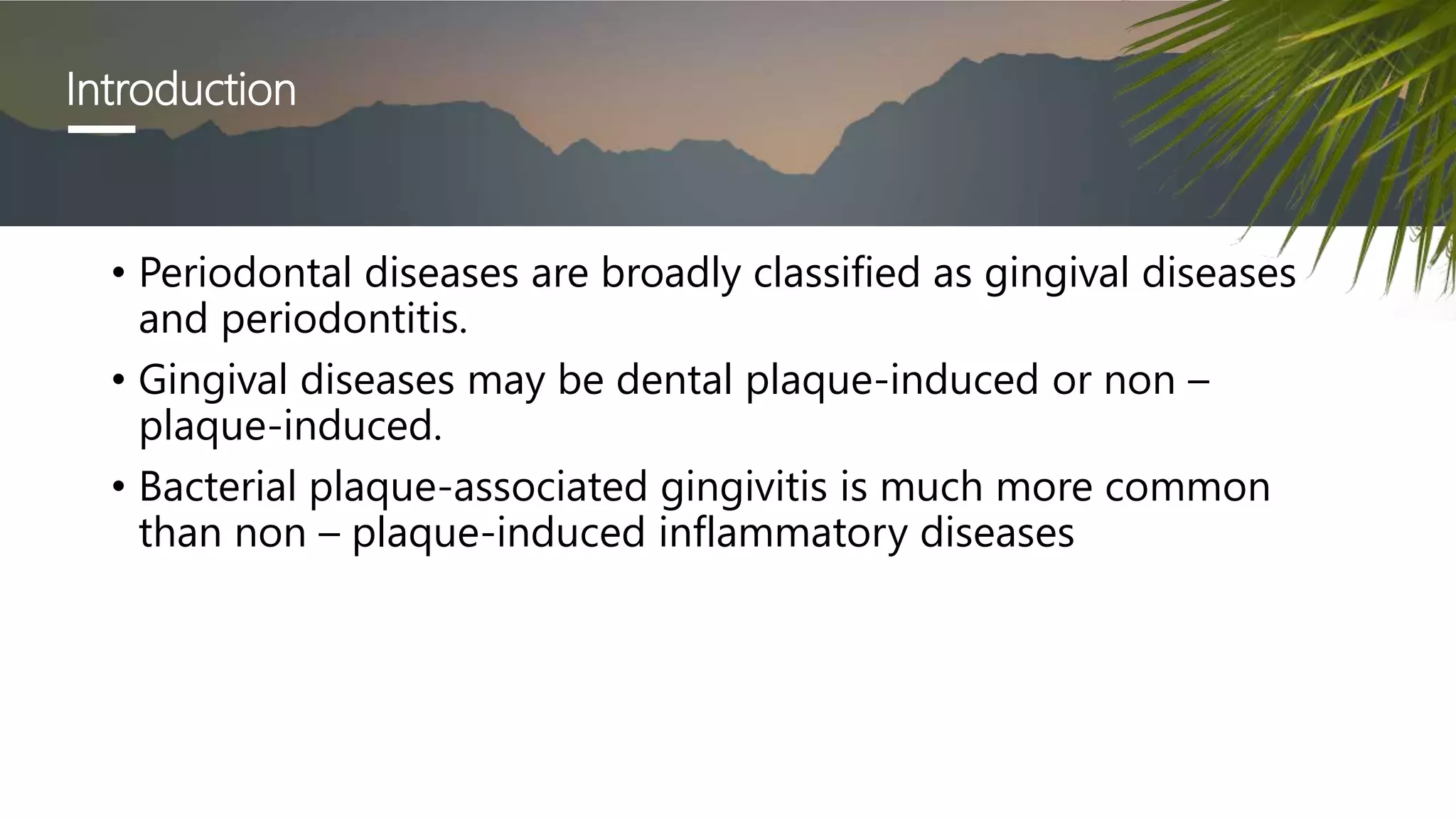 Introduction

• Periodontal diseases are broadly classified as gingival diseases and periodontitis.

• Gingival diseases may be dental plaque-induced or non – plaque-induced.

• Bacterial plaque-associated gingivitis is much more common than non – plaque-induced inflammatory diseases